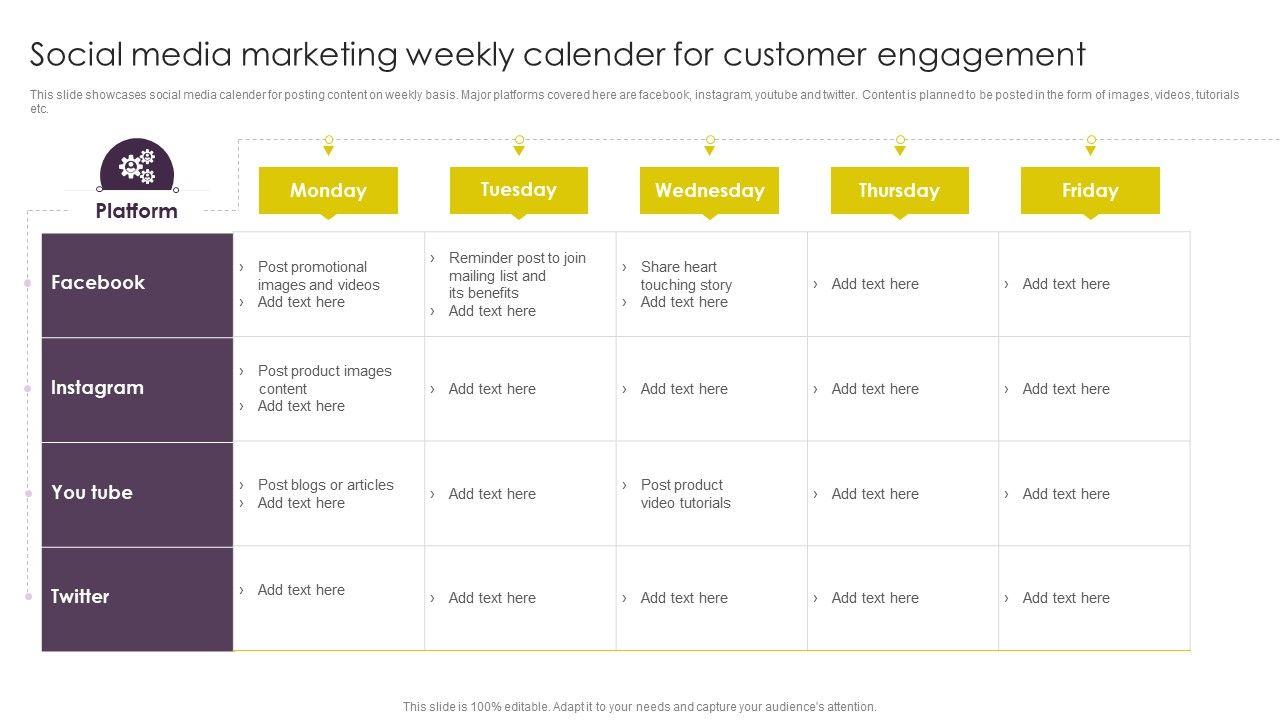 Social media marketing weekly calender for customer engagement

This slide showcases social media calender for posting content on weekly basis. Major platforms covered here are facebook, instagram, youtube and twitter. Content is planned to be posted in the form of images, videos, tutorials etc.

| Platform | Monday | Tuesday | Wednesday | Thursday | Friday |
|---|---|---|---|---|---|
| Facebook | › Post promotional images and videos › Add text here | › Reminder post to join mailing list and its benefits › Add text here | › Share heart touching story › Add text here | › Add text here | › Add text here |
| Instagram | › Post product images content › Add text here | › Add text here | › Add text here | › Add text here | › Add text here |
| You tube | › Post blogs or articles › Add text here | › Add text here | › Post product video tutorials | › Add text here | › Add text here |
| Twitter | › Add text here | › Add text here | › Add text here | › Add text here | › Add text here |

This slide is 100% editable. Adapt it to your needs and capture your audience's attention.